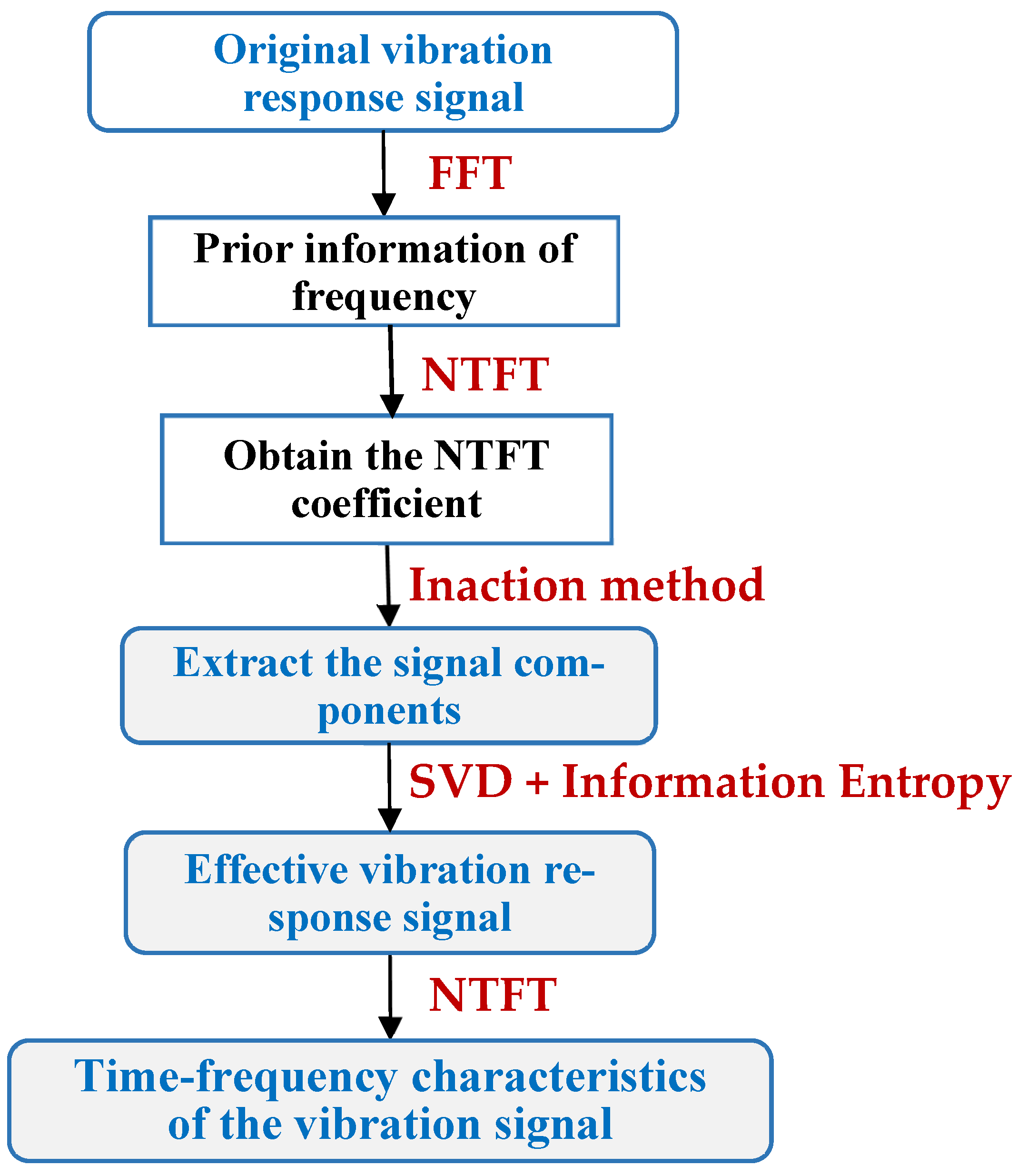 Original vibration response signal

FFT

Prior information of frequency

NTFT

Obtain the NTFT coefficient

Inaction method

Extract the signal components

SVD + Information Entropy

Effective vibration response signal

NTFT

Time-frequency characteristics of the vibration signal